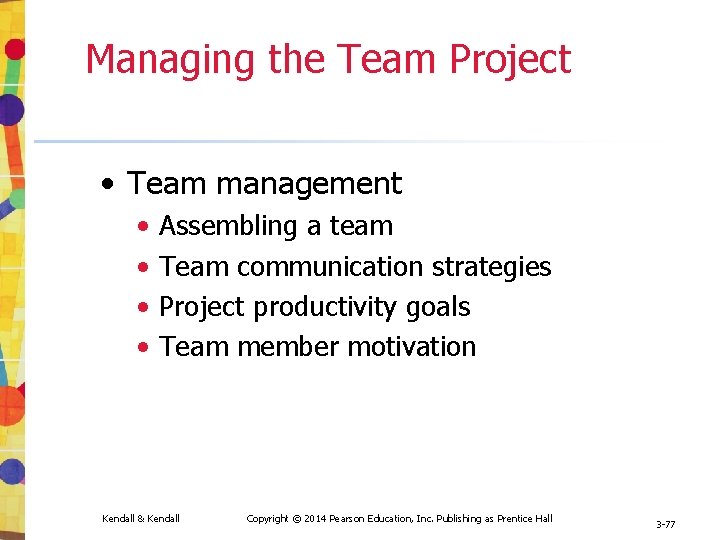 Managing the Team Project

• Team management
  • Assembling a team
  • Team communication strategies
  • Project productivity goals
  • Team member motivation

Kendall & Kendall

Copyright © 2014 Pearson Education, Inc. Publishing as Prentice Hall

3-77